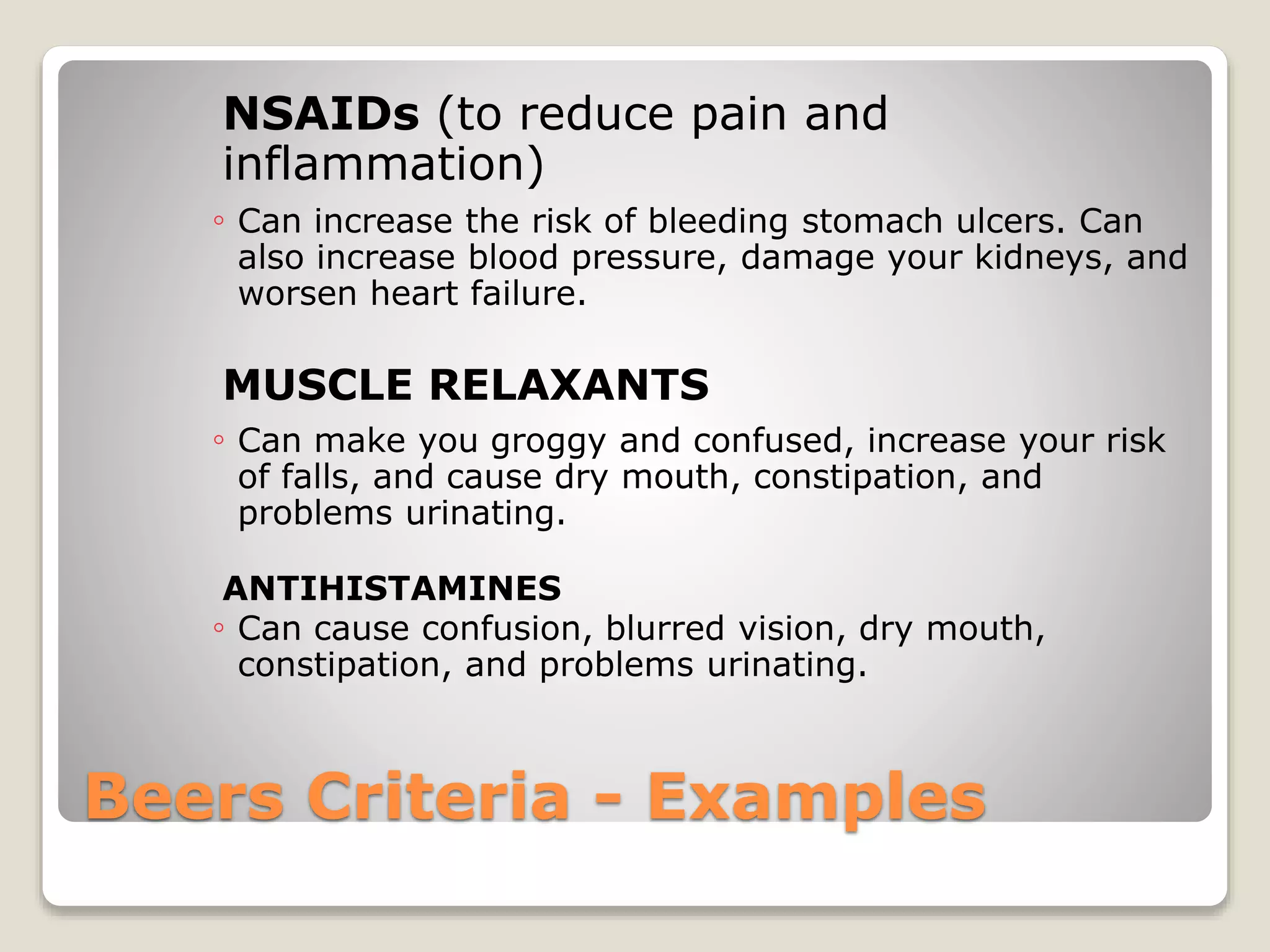 NSAIDs (to reduce pain and inflammation)

◦ Can increase the risk of bleeding stomach ulcers. Can also increase blood pressure, damage your kidneys, and worsen heart failure.

MUSCLE RELAXANTS

◦ Can make you groggy and confused, increase your risk of falls, and cause dry mouth, constipation, and problems urinating.

ANTIHISTAMINES

◦ Can cause confusion, blurred vision, dry mouth, constipation, and problems urinating.

Beers Criteria - Examples